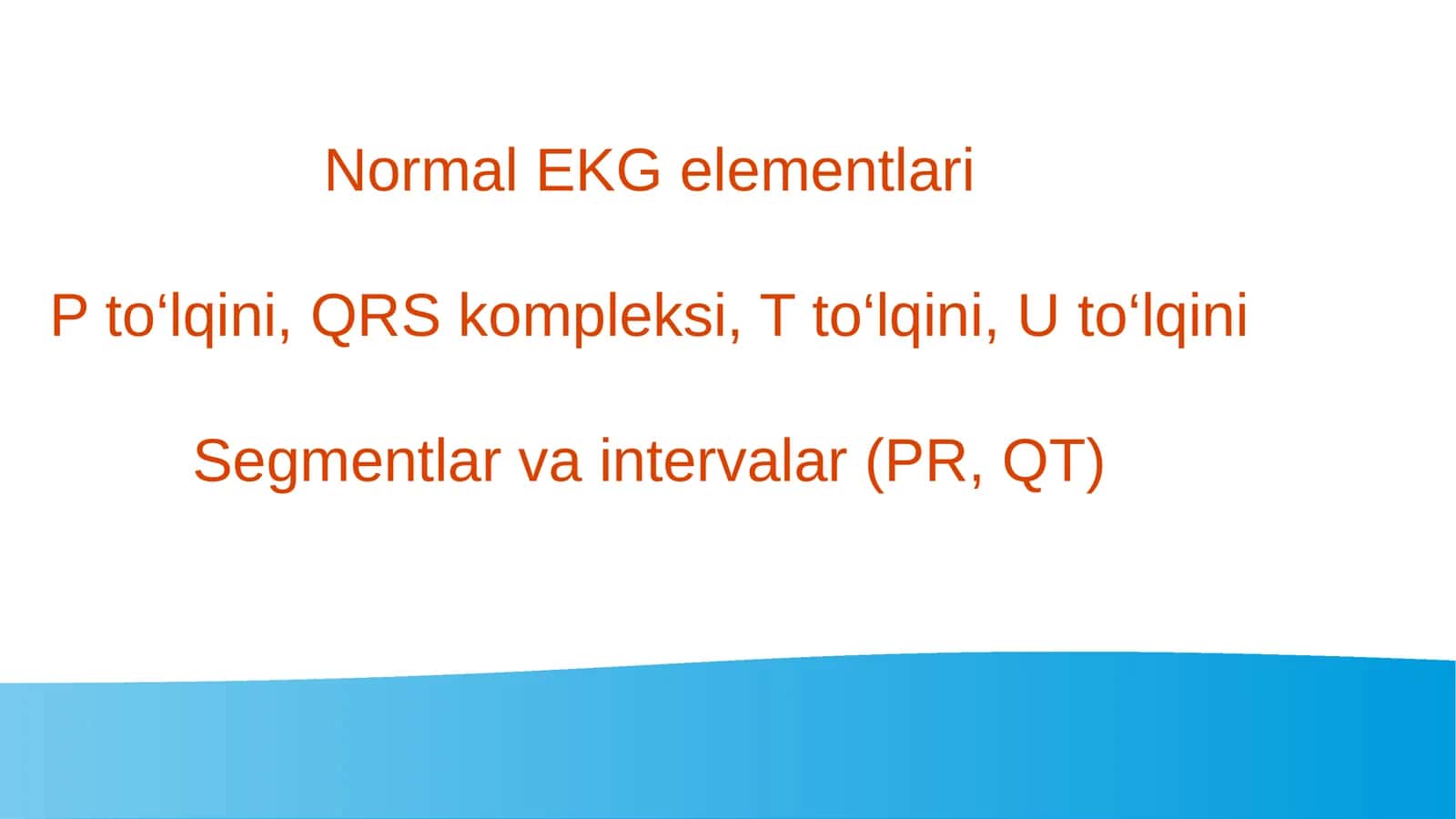 Normal EKG elementlari

P to'lqini, QRS kompleksi, T to'lqini, U to'lqini

Segmentlar va intervalar (PR, QT)